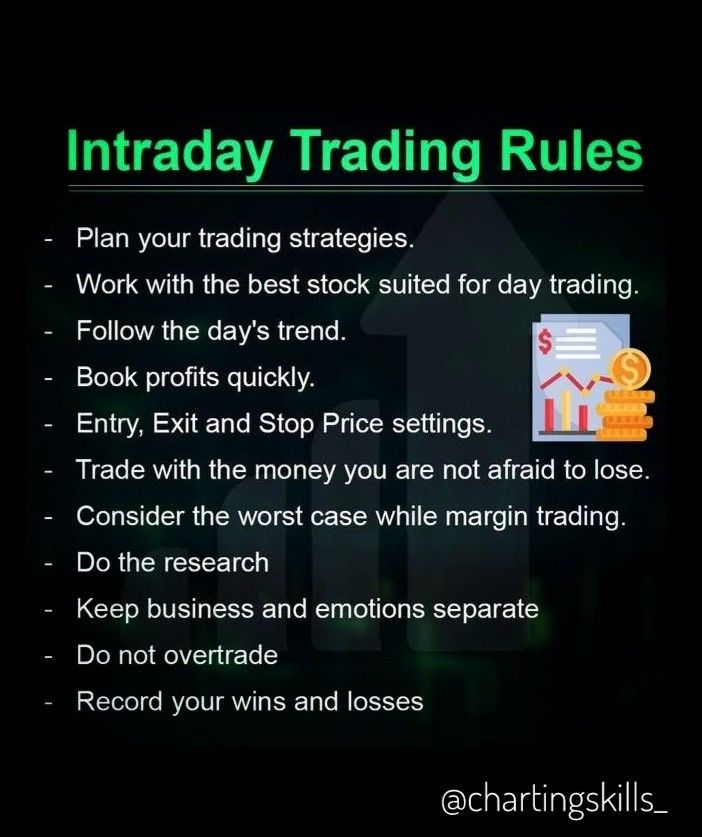 Intraday Trading Rules

- Plan your trading strategies.
- Work with the best stock suited for day trading.
- Follow the day's trend.
- Book profits quickly.
- Entry, Exit and Stop Price settings.
- Trade with the money you are not afraid to lose.
- Consider the worst case while margin trading.
- Do the research
- Keep business and emotions separate
- Do not overtrade
- Record your wins and losses

$

$

@chartingskills_